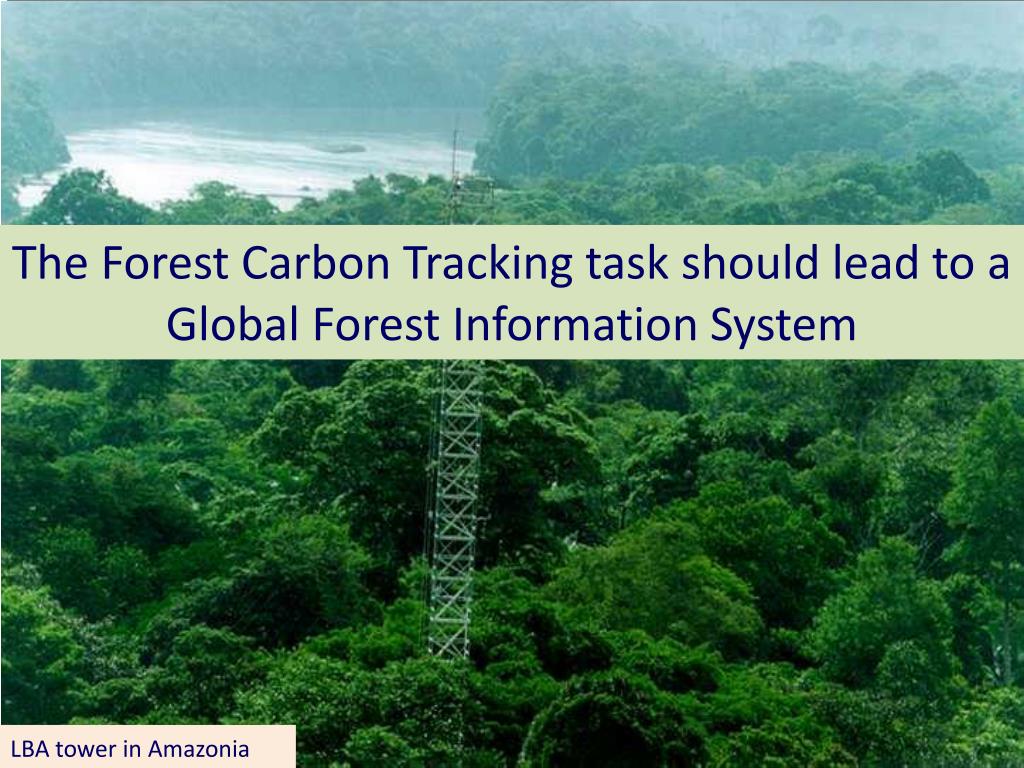 The Forest Carbon Tracking task should lead to a Global Forest Information System

LBA tower in Amazonia